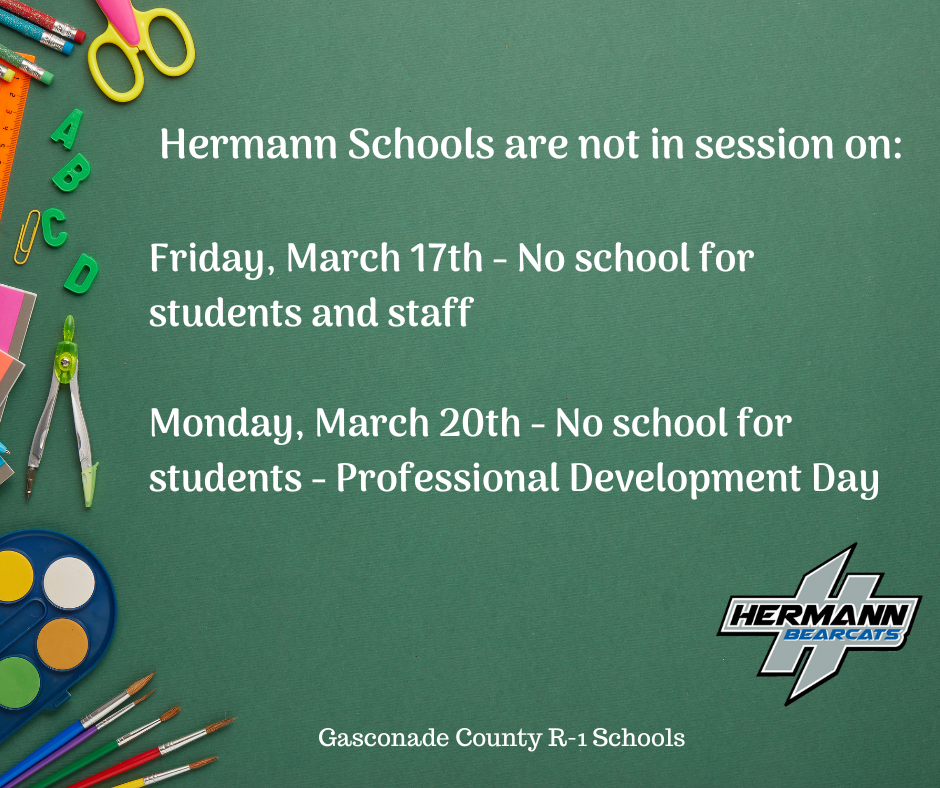 A
B
C
D

Hermann Schools are not in session on:

Friday, March 17th - No school for students and staff

Monday, March 20th - No school for students - Professional Development Day

HERMANN
BEARCATS

Gasconade County R-1 Schools